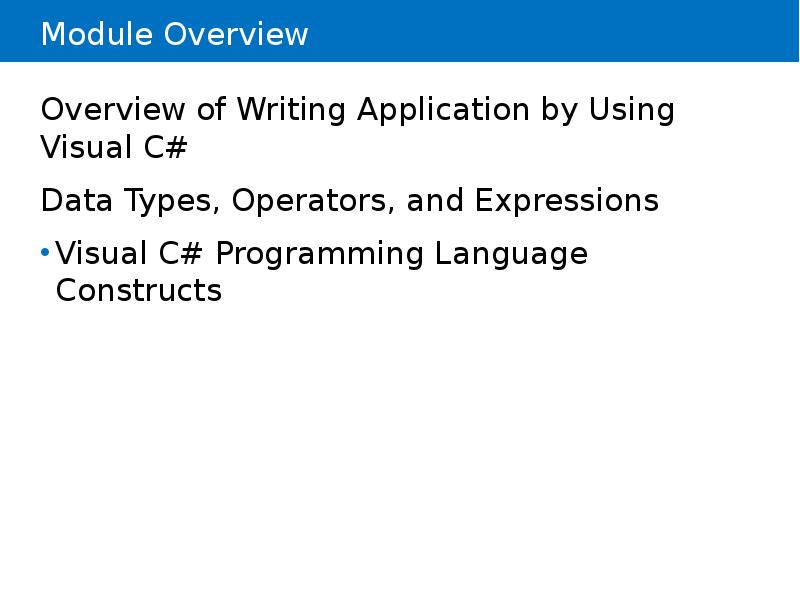 Module Overview

Overview of Writing Application by Using Visual C#

Data Types, Operators, and Expressions

• Visual C# Programming Language Constructs